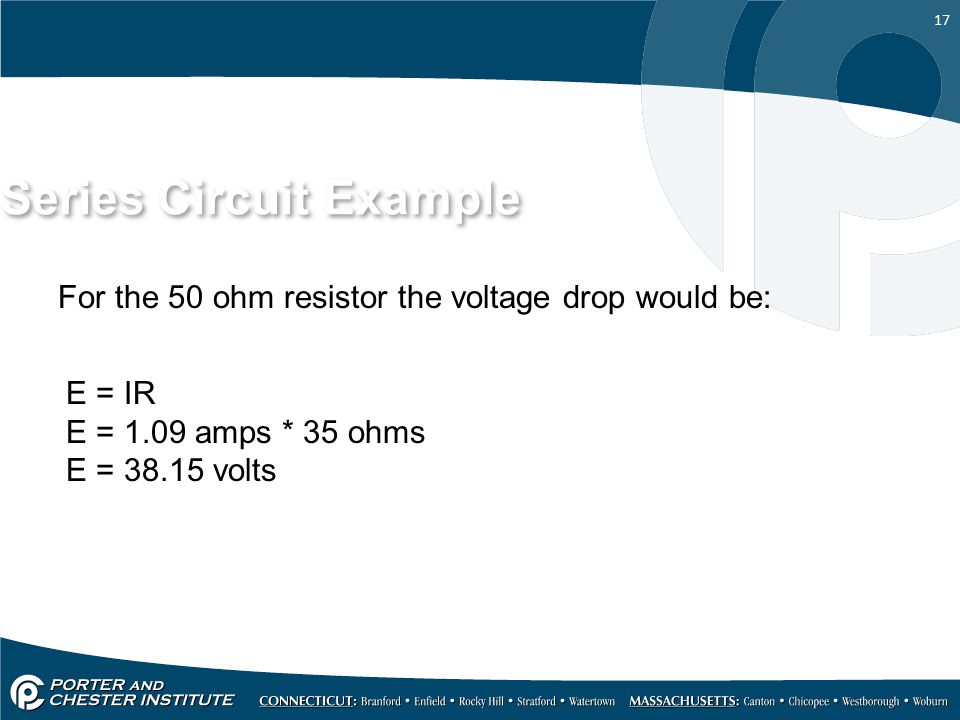 17

Series Circuit Example

For the 50 ohm resistor the voltage drop would be:

E = IR
E = 1.09 amps * 35 ohms
E = 38.15 volts

PORTER AND CHESTER INSTITUTE

CONNECTICUT: Branford • Enfield • Rocky Hill • Stratford • Watertown MASSACHUSETTS: Canton • Chicopee • Westborough • Woburn